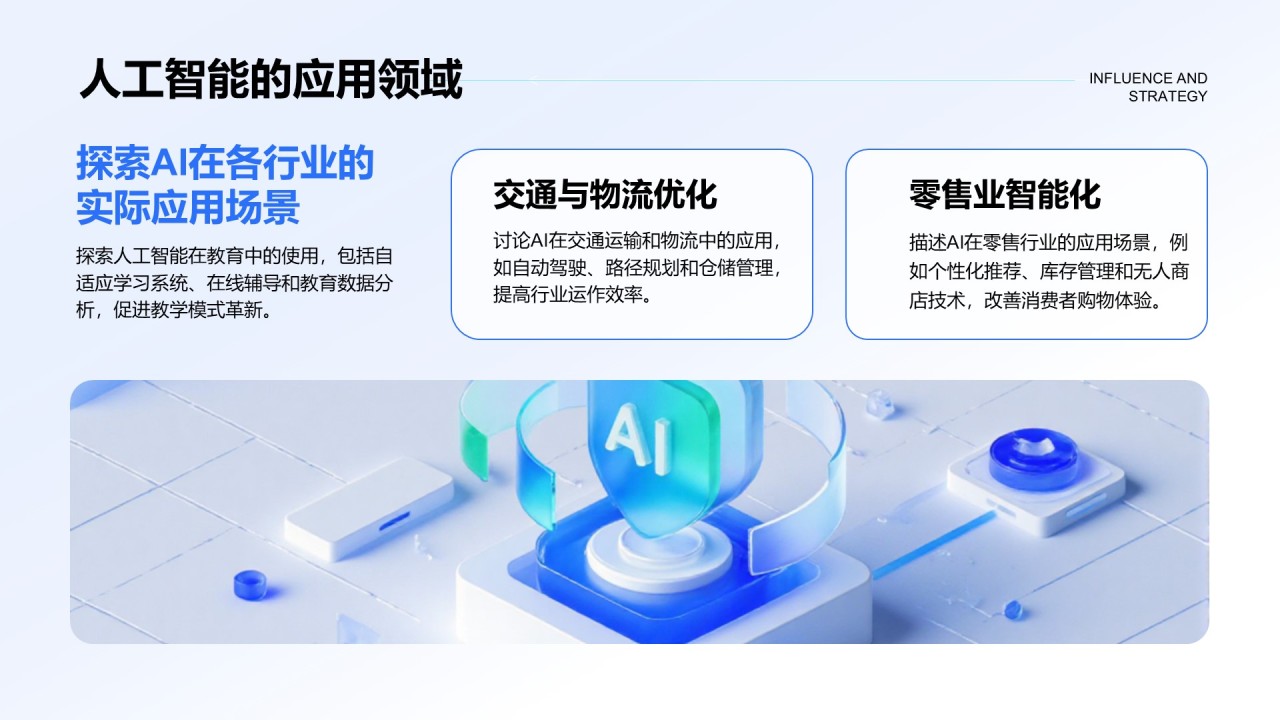 人工智能的应用领域

INFLUENCE AND STRATEGY

探索AI在各行业的实际应用场景

探索人工智能在教育中的使用，包括自适应学习系统、在线辅导和教育数据分析，促进教学模式革新。

交通与物流优化

讨论AI在交通运输和物流中的应用，如自动驾驶、路径规划和仓储管理，提高行业运作效率。

零售业智能化

描述AI在零售行业的应用场景，例如个性化推荐、库存管理和无人商店技术，改善消费者购物体验。

AI